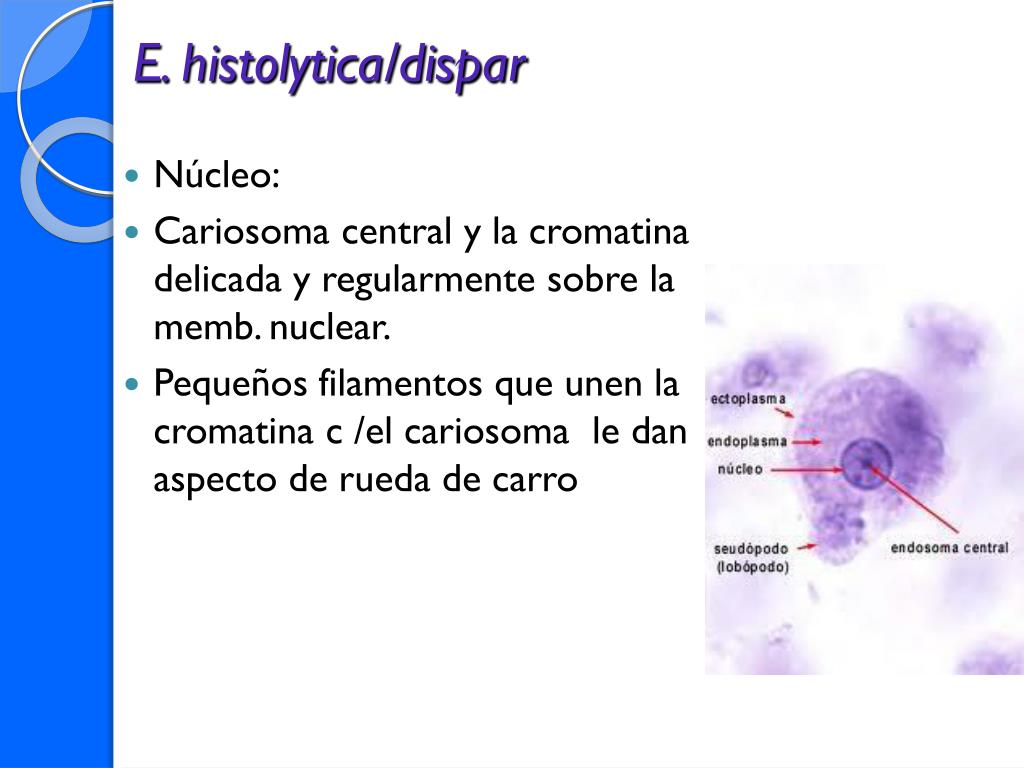 E. histolytica/dispar

- Núcleo:
- Cariosoma central y la cromatina delicada y regularmente sobre la memb. nuclear.
- Pequeños filamentos que unen la cromatina c /el cariosoma le dan aspecto de rueda de carro

ectoplasma
endoplasma
núcleo
seudópodo (lobópodo)
endosoma central